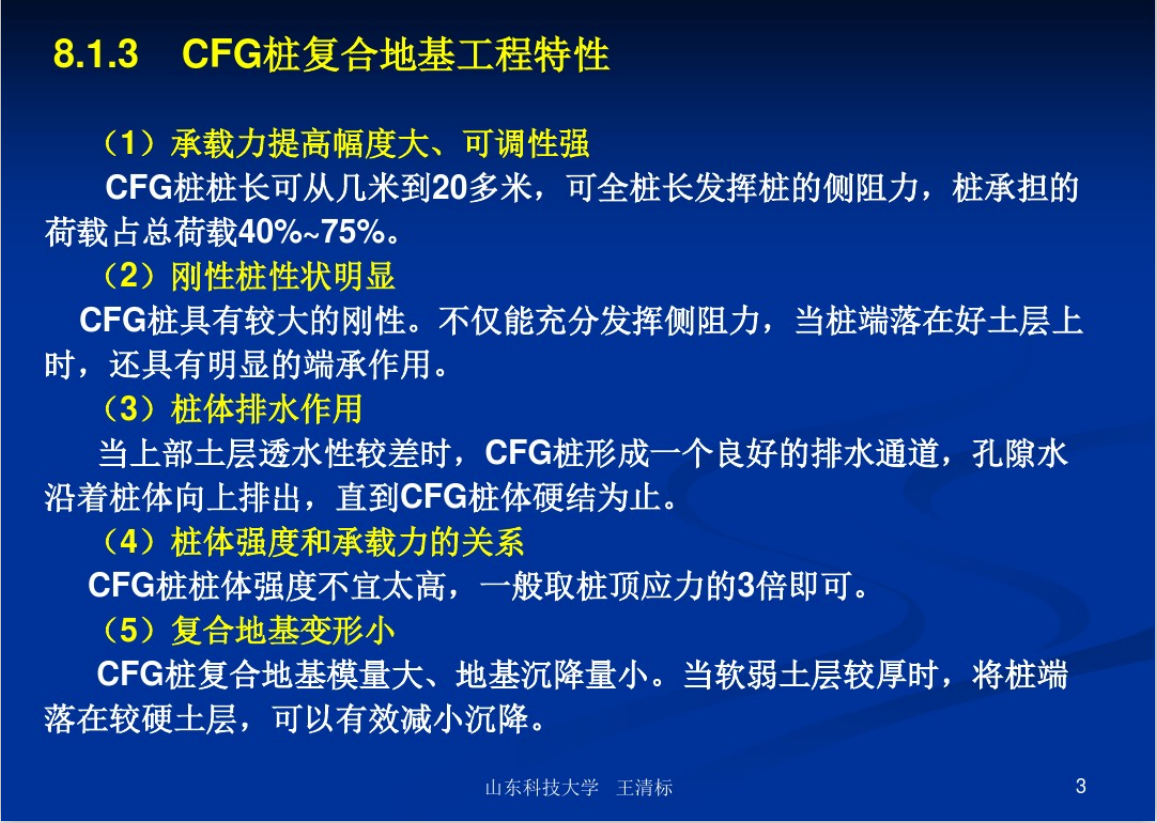 8.1.3 CFG桩复合地基工程特性

（1）承载力提高幅度大、可调性强

CFG桩桩长可从几米到20多米，可全桩长发挥桩的侧阻力，桩承担的荷载占总荷载40%~75%。

（2）刚性桩性状明显

CFG桩具有较大的刚性。不仅能充分发挥侧阻力，当桩端落在好土层上时，还具有明显的端承作用。

（3）桩体排水作用

当上部土层透水性较差时，CFG桩形成一个良好的排水通道，孔隙水沿着桩体向上排出，直到CFG桩体硬结为止。

（4）桩体强度和承载力的关系

CFG桩桩体强度不宜太高，一般取桩顶应力的3倍即可。

（5）复合地基变形小

CFG桩复合地基模量大、地基沉降量小。当软弱土层较厚时，将桩端落在较硬土层，可以有效减小沉降。

山东科技大学 王清标

3